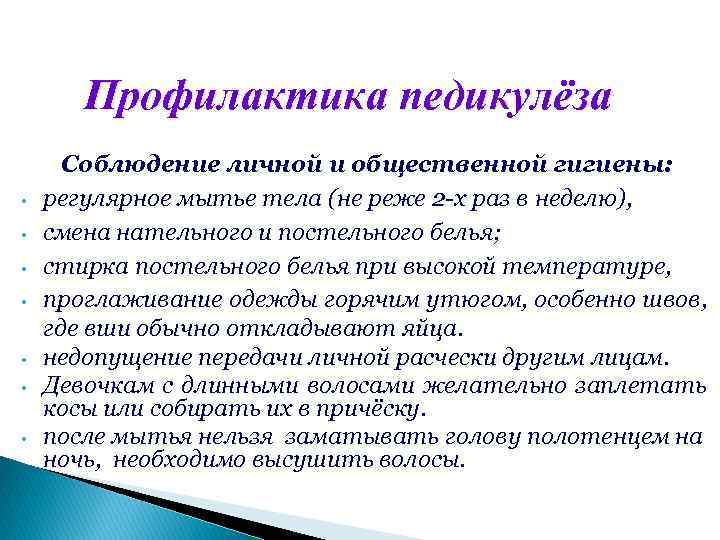 Профилактика педикулёза

Соблюдение личной и общественной гигиены:

• регулярное мытье тела (не реже 2-х раз в неделю),
• смена нательного и постельного белья;
• стирка постельного белья при высокой температуре,
• проглаживание одежды горячим утюгом, особенно швов, где вши обычно откладывают яйца.
• недопущение передачи личной расчески другим лицам.
• Девочкам с длинными волосами желательно заплетать косы или собирать их в причёску.
• после мытья нельзя заматывать голову полотенцем на ночь, необходимо высушить волосы.